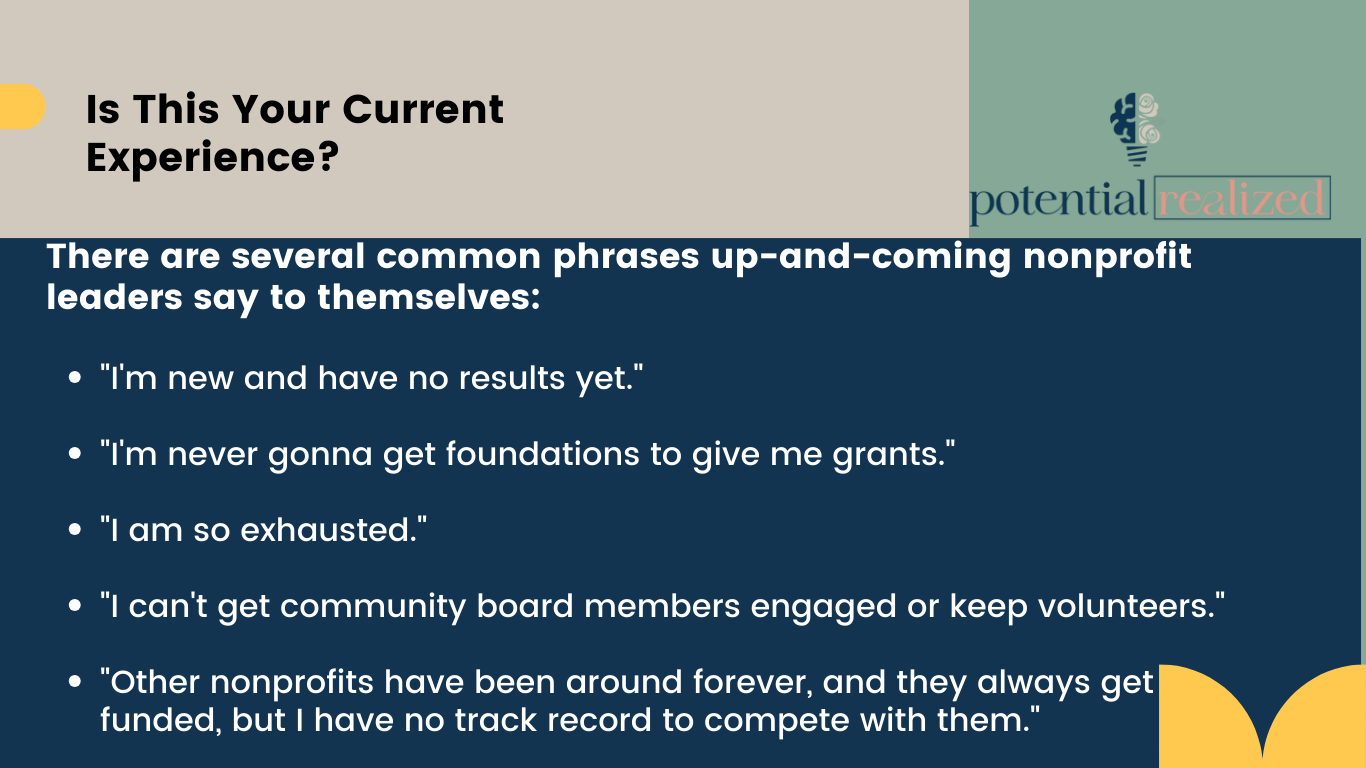 Is This Your Current Experience?

potential realized

There are several common phrases up-and-coming nonprofit leaders say to themselves:

- "I'm new and have no results yet."
- "I'm never gonna get foundations to give me grants."
- "I am so exhausted."
- "I can't get community board members engaged or keep volunteers."
- "Other nonprofits have been around forever, and they always get funded, but I have no track record to compete with them."